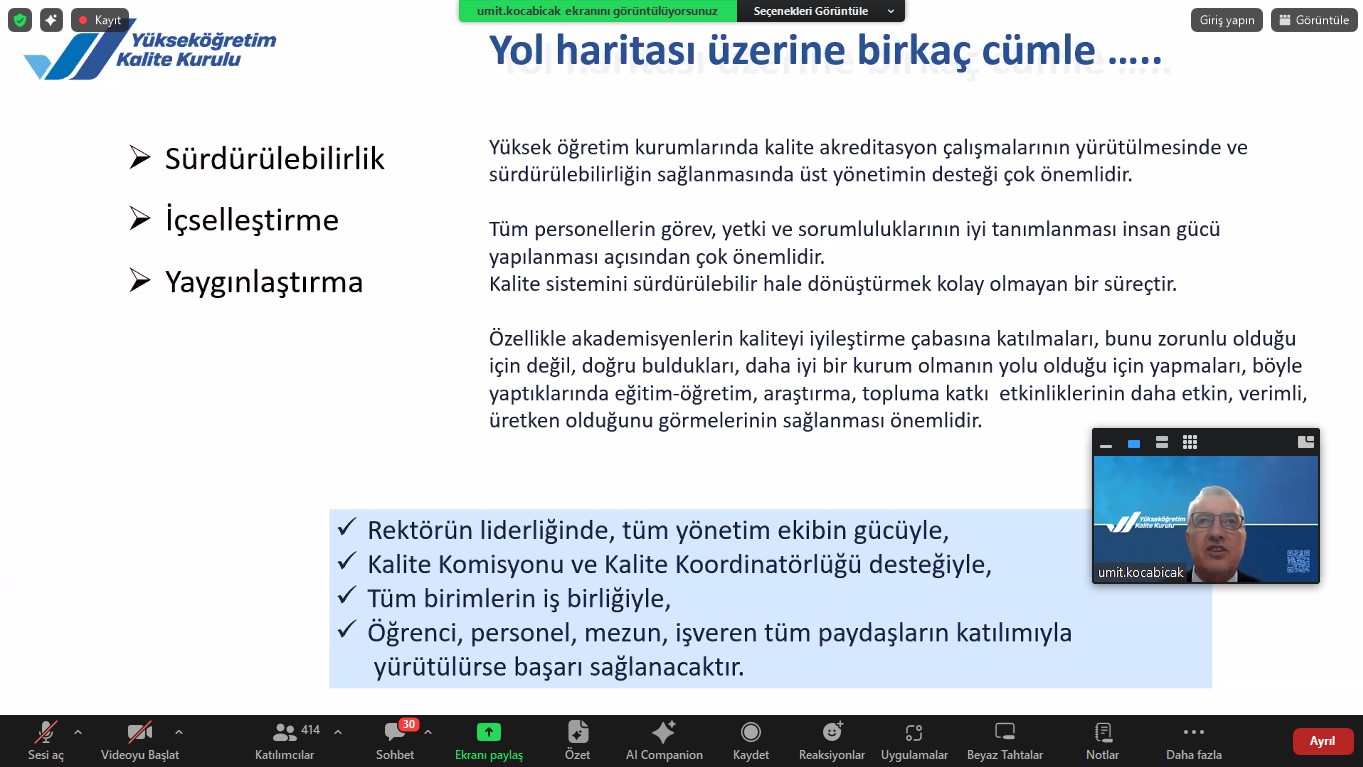 Kayıt

umit.kocabicak ekranını görüntülüyorsunuz Seçenekleri Görüntüle

Giriş yapın Görüntüle

Yükseköğretim Kalite Kurulu

Yol haritası üzerine birkaç cümle .....

➢ Sürdürülebilirlik

➢ İçselleştirme

➢ Yaygınlaştırma

Yüksek öğretim kurumlarında kalite akreditasyon çalışmalarının yürütülmesinde ve sürdürülebilirliğin sağlanmasında üst yönetimin desteği çok önemlidir.

Tüm personellerin görev, yetki ve sorumluluklarının iyi tanımlanması insan gücü yapılanması açısından çok önemlidir.
Kalite sistemini sürdürülebilir hale dönüştürmek kolay olmayan bir süreçtir.

Özellikle akademisyenlerin kaliteyi iyileştirme çabasına katılmaları, bunu zorunlu olduğu için değil, doğru buldukları, daha iyi bir kurum olmanın yolu olduğu için yapmaları, böyle yaptıklarında eğitim-öğretim, araştırma, topluma katkı etkinliklerinin daha etkin, verimli, üretken olduğunu görmelerinin sağlanması önemlidir.

✓ Rektörün liderliğinde, tüm yönetim ekibin gücüyle,
✓ Kalite Komisyonu ve Kalite Koordinatörlüğü desteğiyle,
✓ Tüm birimlerin iş birliğiyle,
✓ Öğrenci, personel, mezun, işveren tüm paydaşların katılımıyla yürütülürse başarı sağlanacaktır.

Yükseköğretim Kalite Kurulu
umit.kocabicak

Sesi aç Videoyu Başlat 414 Katılımcılar 30 Sohbet Ekranı paylaş Özet AI Companion Kaydet Reaksiyonlar Uygulamalar Beyaz Tahtalar Notlar Daha fazla Ayrıl